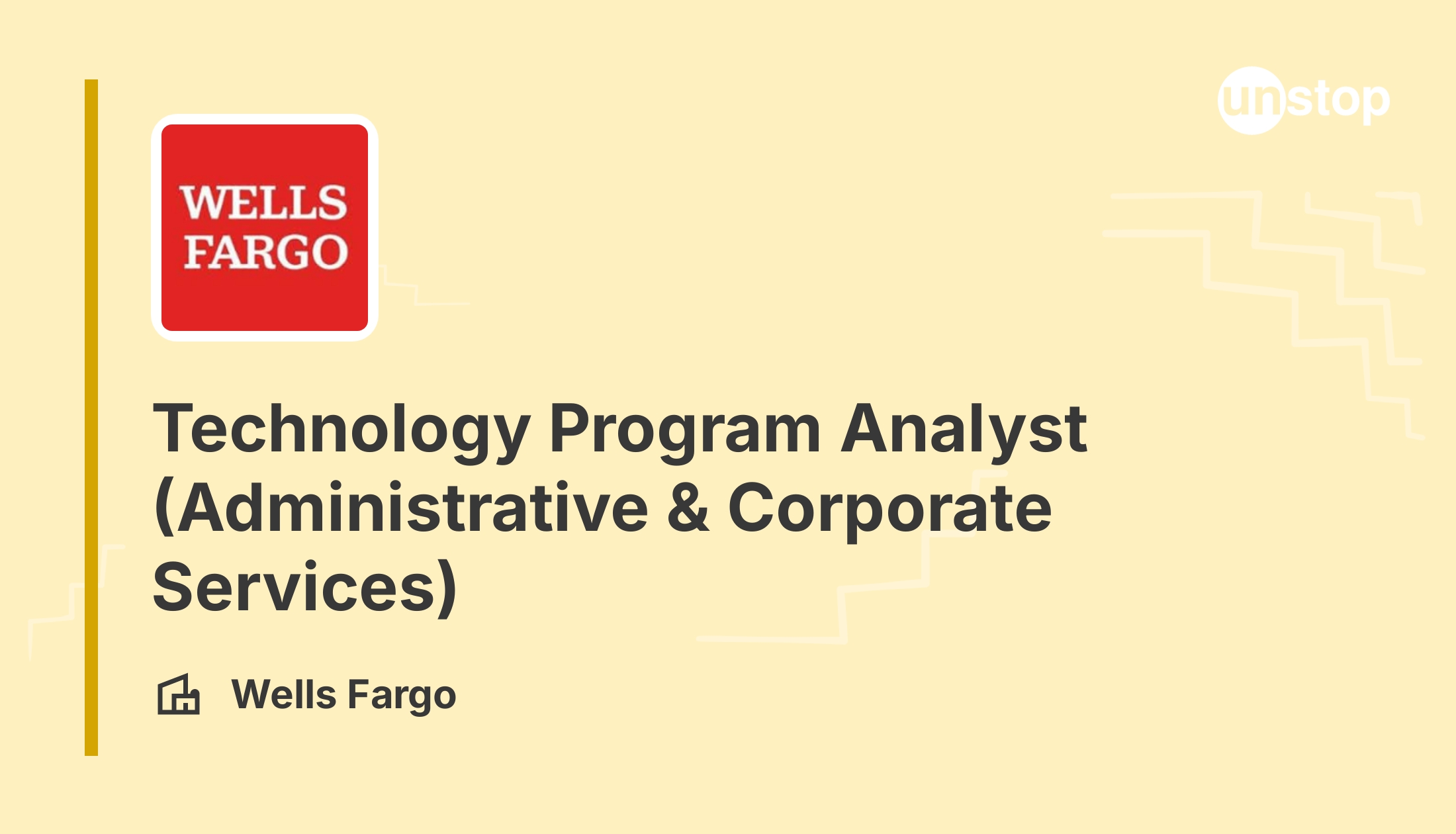 unstop

WELLS FARGO

Technology Program Analyst (Administrative & Corporate Services)

Wells Fargo